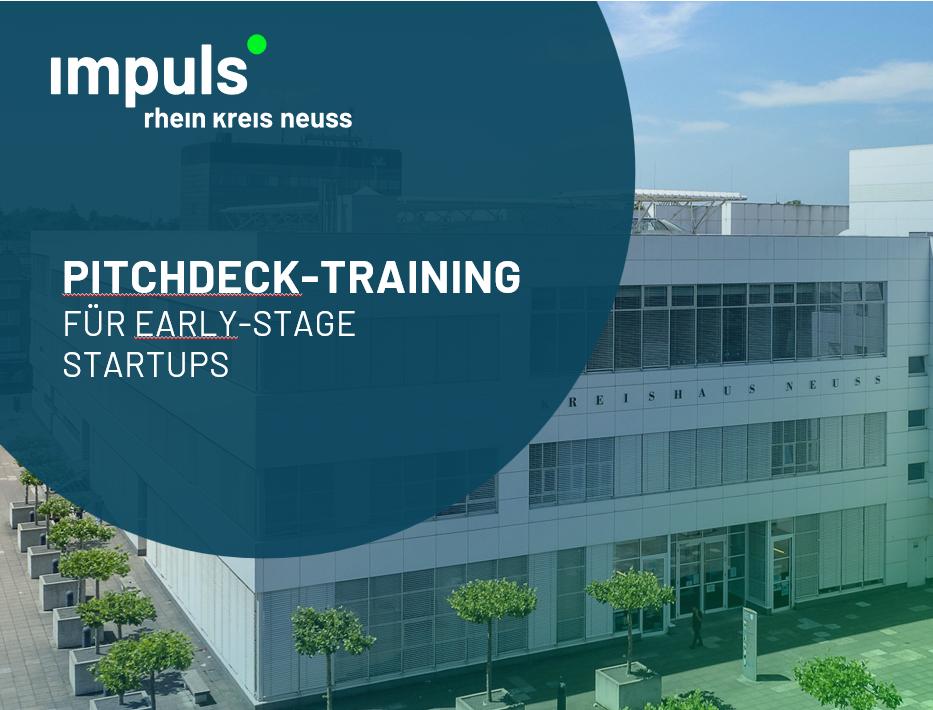 impuls
rhein kreis neuss

PITCHDECK-TRAINING
FÜR EARLY-STAGE STARTUPS

REISHAUS NEUSS